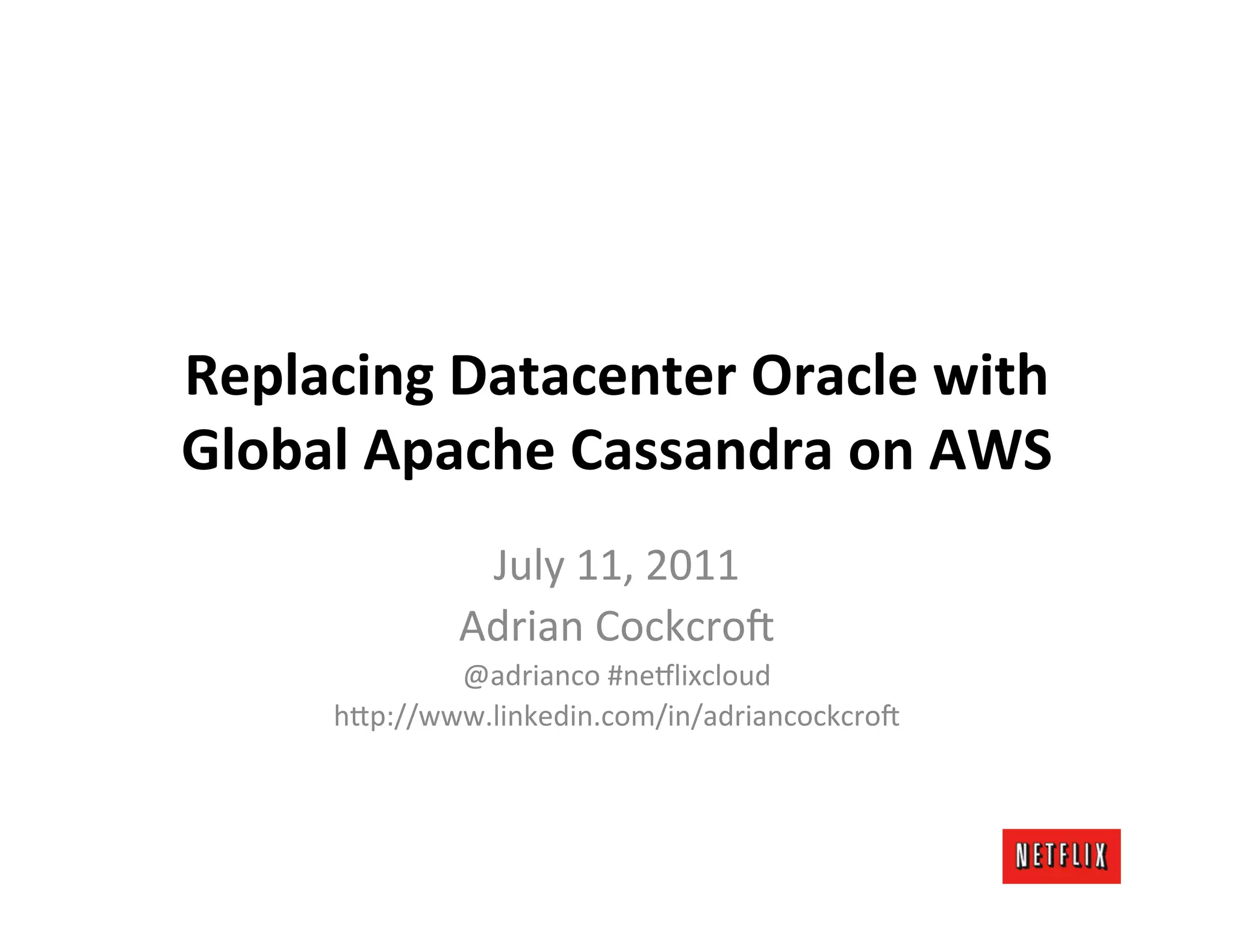 Replacing Datacenter Oracle with Global Apache Cassandra on AWS

July 11, 2011

Adrian Cockcroft

@adrianco #netflixcloud

http://www.linkedin.com/in/adriancockcroft

NETFLIX